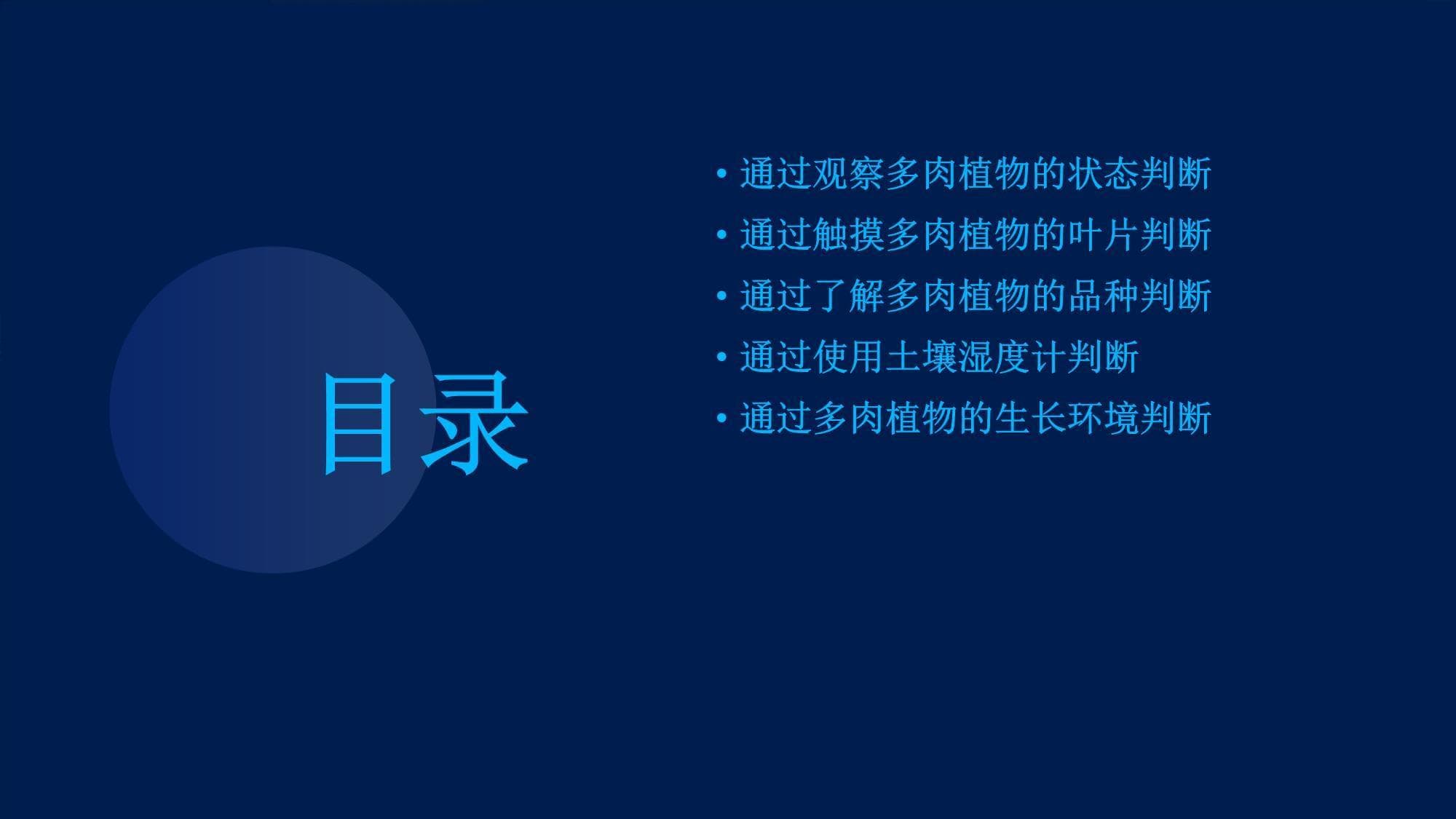 目录

• 通过观察多肉植物的状态判断
• 通过触摸多肉植物的叶片判断
• 通过了解多肉植物的品种判断
• 通过使用土壤湿度计判断
• 通过多肉植物的生长环境判断